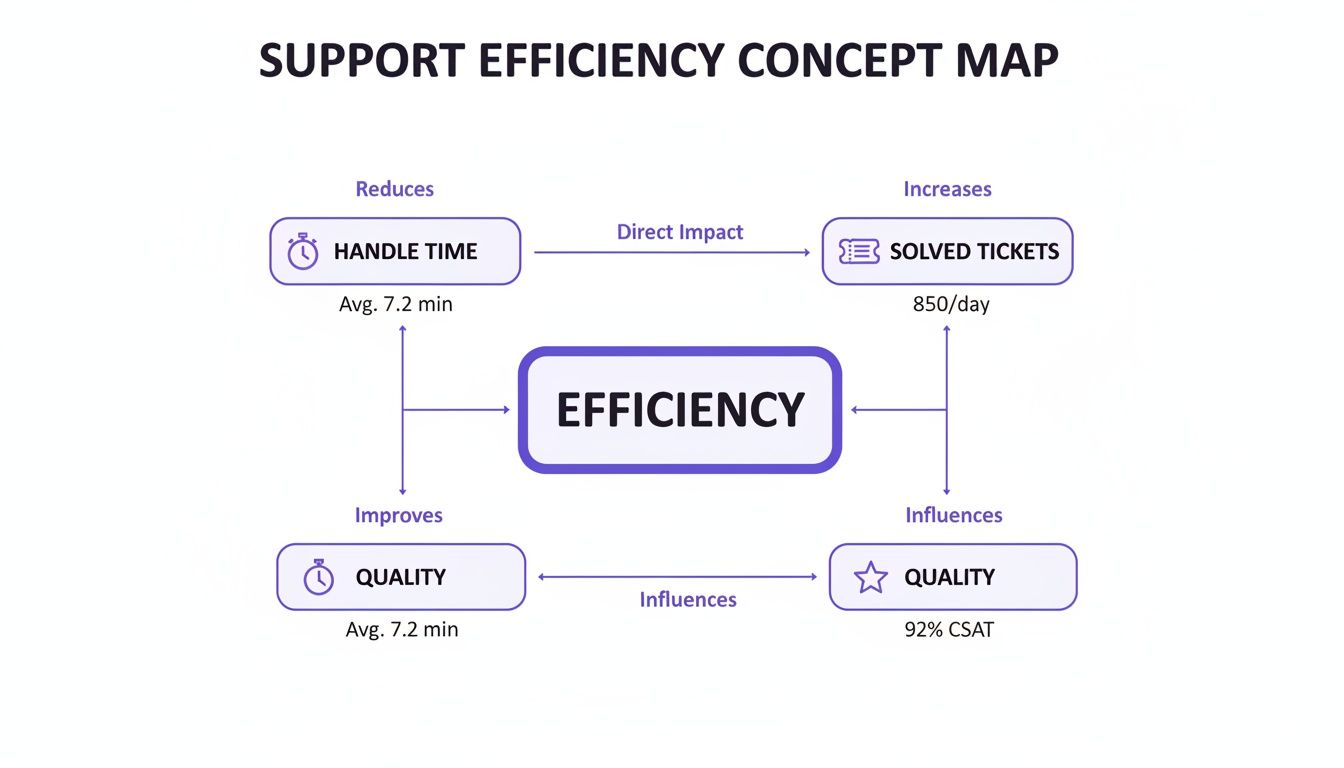 SUPPORT EFFICIENCY CONCEPT MAP

Reduces

HANDLE TIME

Avg. 7.2 min

Direct Impact

Increases

SOLVED TICKETS

850/day

EFFICIENCY

Improves

QUALITY

Avg. 7.2 min

Influences

Influences

QUALITY

92% CSAT